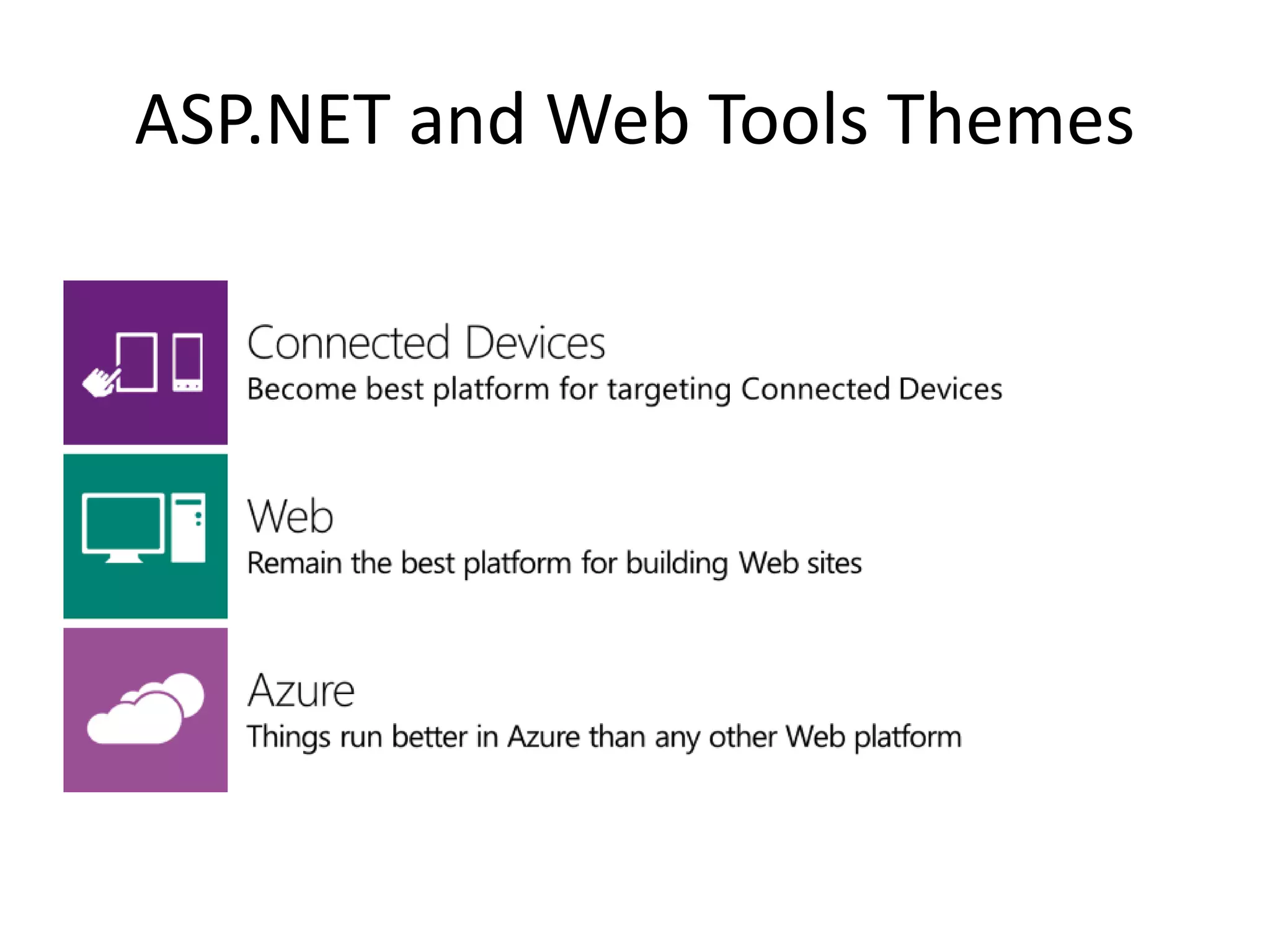 ASP.NET and Web Tools Themes

Connected Devices
Become best platform for targeting Connected Devices

Web
Remain the best platform for building Web sites

Azure
Things run better in Azure than any other Web platform